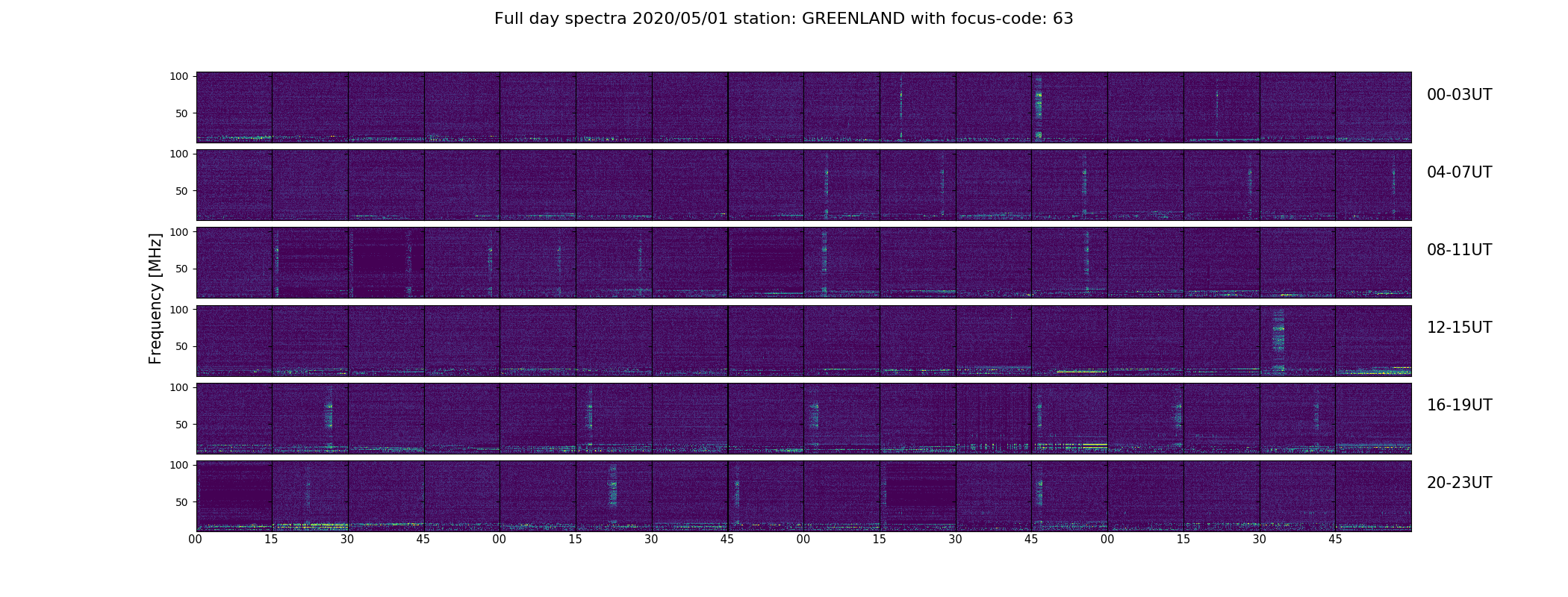 Full day spectra 2020/05/01 station: GREENLAND with focus-code: 63

Frequency [MHz]

100
50
00-03UT

100
50
04-07UT

100
50
08-11UT

100
50
12-15UT

100
50
16-19UT

100
50
20-23UT

00 15 30 45 00 15 30 45 00 15 30 45 00 15 30 45